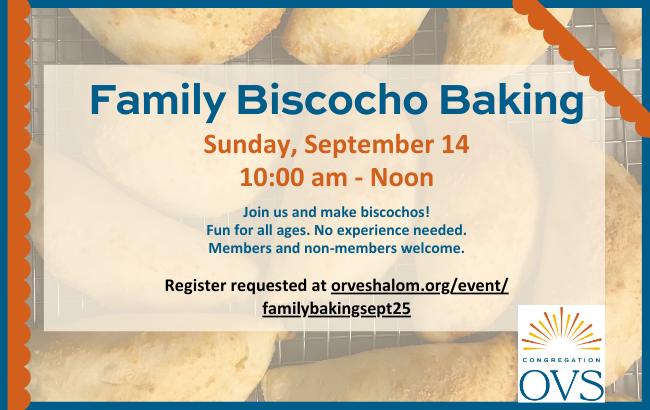 Family Biscocho Baking

Sunday, September 14
10:00 am - Noon

Join us and make biscochos!
Fun for all ages. No experience needed.
Members and non-members welcome.

Register requested at orveshalom.org/event/familybakingsept25

CONGREGATION
OVS